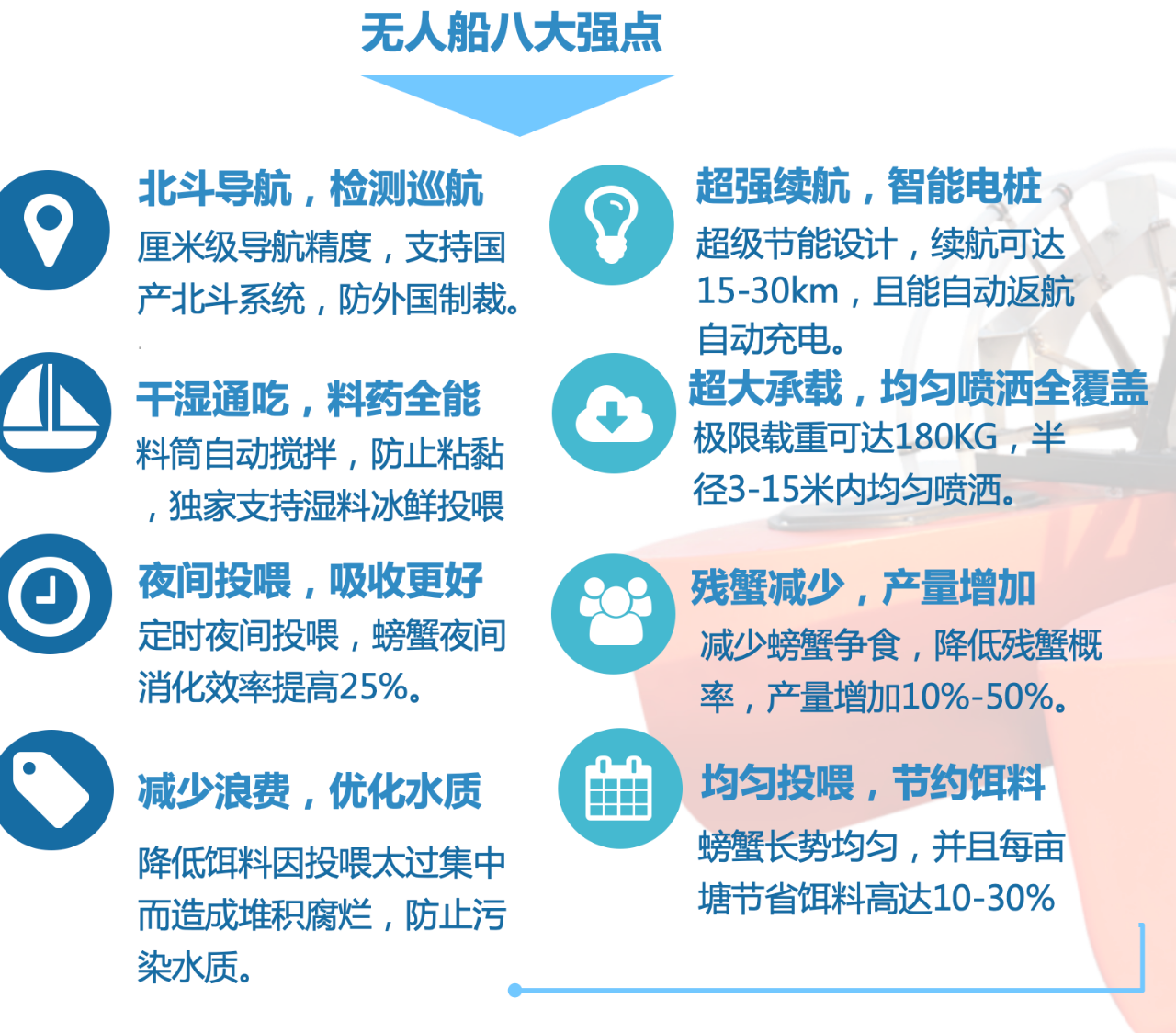 无人船八大强点

北斗导航，检测巡航
厘米级导航精度，支持国产北斗系统，防外国制裁。

干湿通吃，料药全能
料筒自动搅拌，防止粘黏，独家支持湿料冰鲜投喂

夜间投喂，吸收更好
定时夜间投喂，螃蟹夜间消化效率提高25%。

减少浪费，优化水质
降低饵料因投喂太过集中而造成堆积腐烂，防止污染水质。

超强续航，智能电桩
超级节能设计，续航可达15-30km，且能自动返航自动充电。

超大承载，均匀喷洒全覆盖
极限载重可达180KG，半径3-15米内均匀喷洒。

残蟹减少，产量增加
减少螃蟹争食，降低残蟹概率，产量增加10%-50%。

均匀投喂，节约饵料
螃蟹长势均匀，并且每亩塘节省饵料高达10-30%